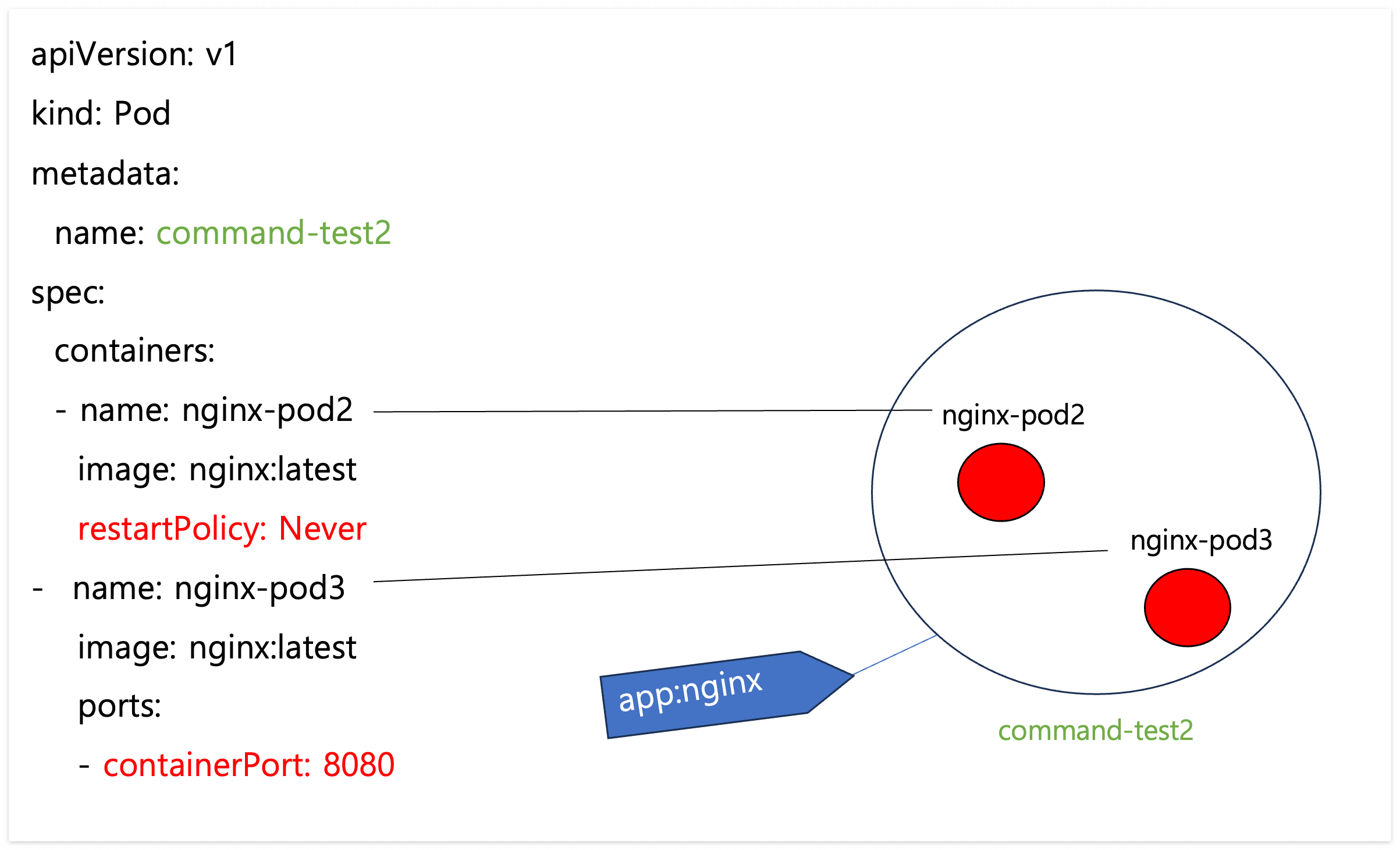 apiVersion: v1

kind: Pod

metadata:

name: command-test2

spec:

containers:

- name: nginx-pod2

image: nginx:latest

restartPolicy: Never

- name: nginx-pod3

image: nginx:latest

ports:

- containerPort: 8080

nginx-pod2

nginx-pod3

app:nginx

command-test2